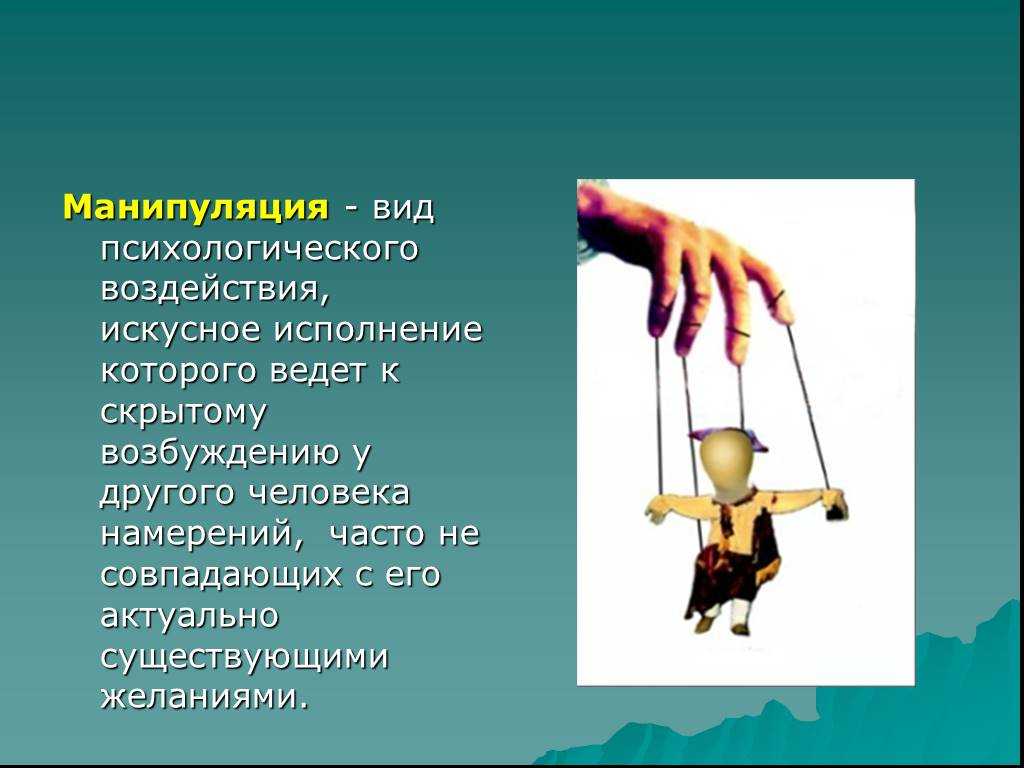 Манипуляция - вид психологического воздействия, искусное исполнение которого ведет к скрытому возбуждению у другого человека намерений, часто не совпадающих с его актуально существующими желаниями.